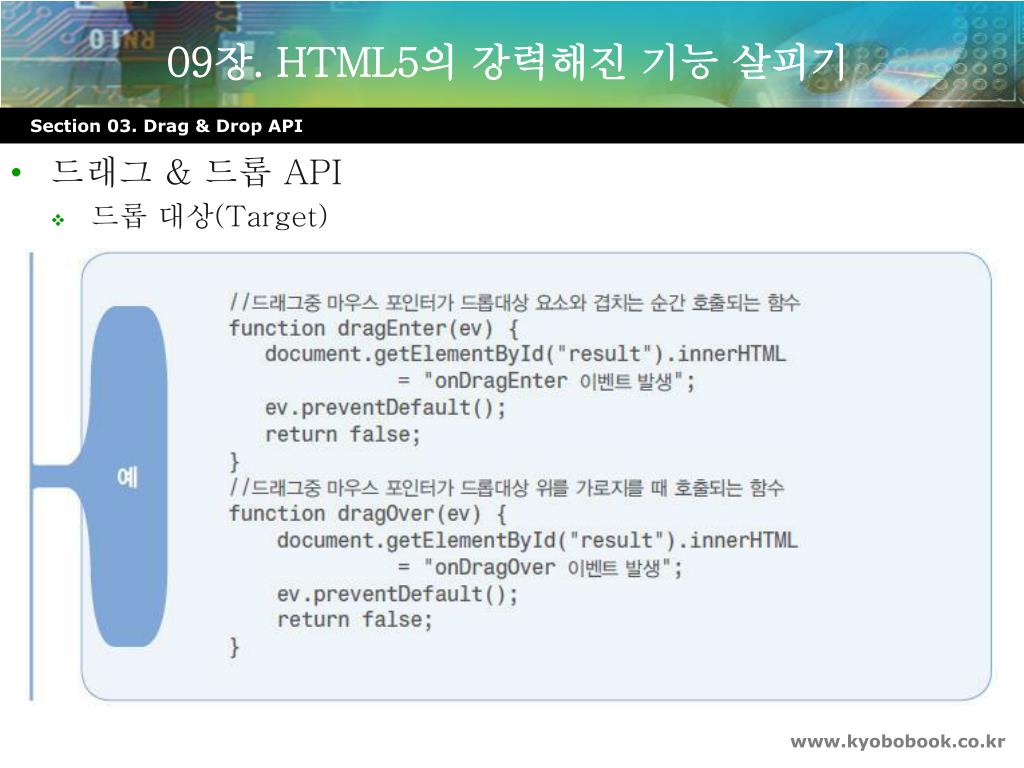 09장. HTML5의 강력해진 기능 살피기

Section 03. Drag & Drop API

• 드래그 & 드롭 API
 ❖ 드롭 대상(Target)

예

//드래그중 마우스 포인터가 드롭대상 요소와 겹치는 순간 호출되는 함수
function dragEnter(ev) {
   document.getElementById("result").innerHTML
         = "onDragEnter 이벤트 발생";
   ev.preventDefault();
   return false;
}
//드래그중 마우스 포인터가 드롭대상 위를 가로지를 때 호출되는 함수
function dragOver(ev) {
   document.getElementById("result").innerHTML
         = "onDragOver 이벤트 발생";
   ev.preventDefault();
   return false;
}

www.kyobobook.co.kr